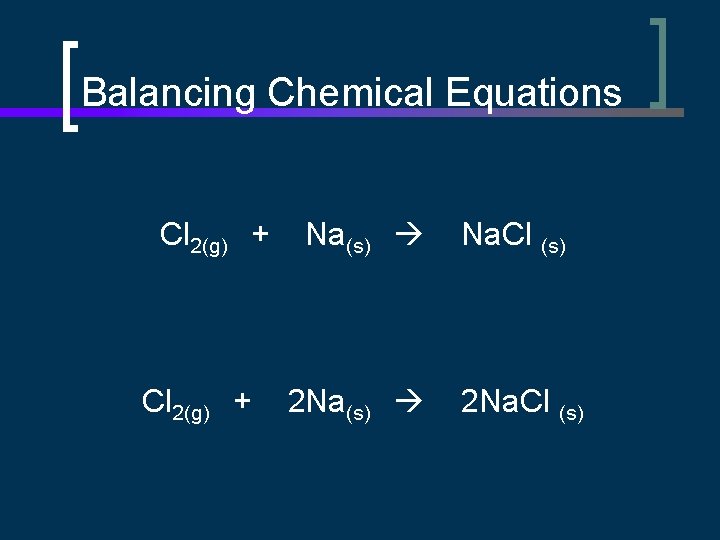 Balancing Chemical Equations

$Cl_{2(g)} + Na_{(s)} \rightarrow NaCl_{(s)}$

$Cl_{2(g)} + 2Na_{(s)} \rightarrow 2NaCl_{(s)}$